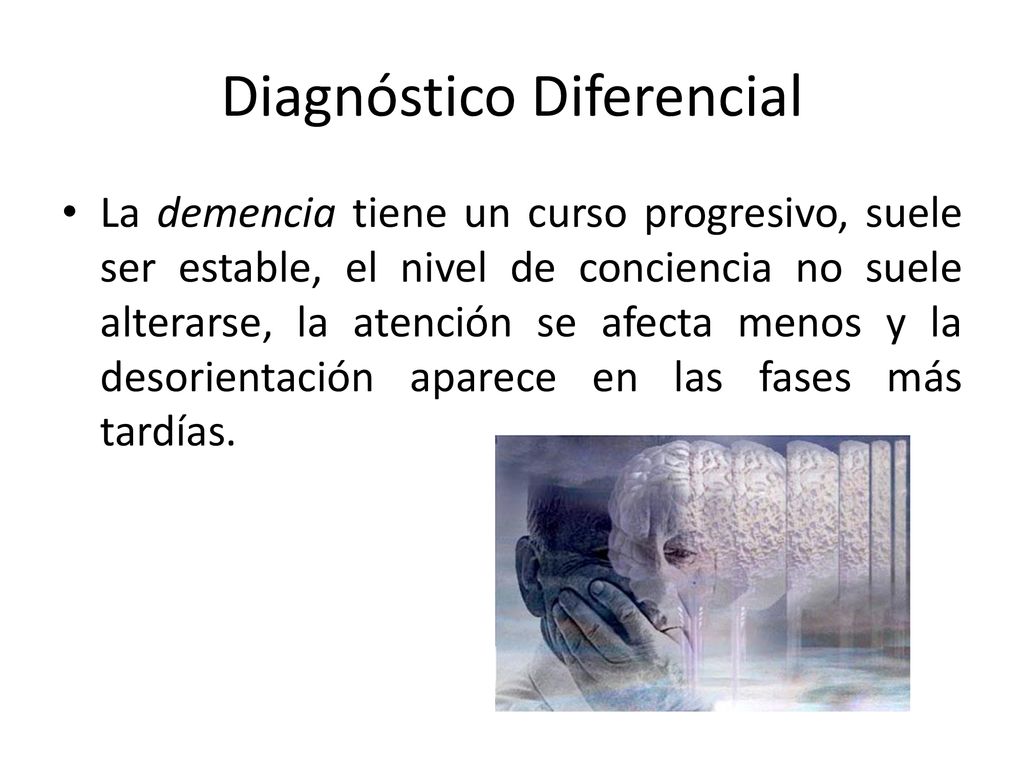 Diagnóstico Diferencial

• La demencia tiene un curso progresivo, suele ser estable, el nivel de conciencia no suele alterarse, la atención se afecta menos y la desorientación aparece en las fases más tardías.